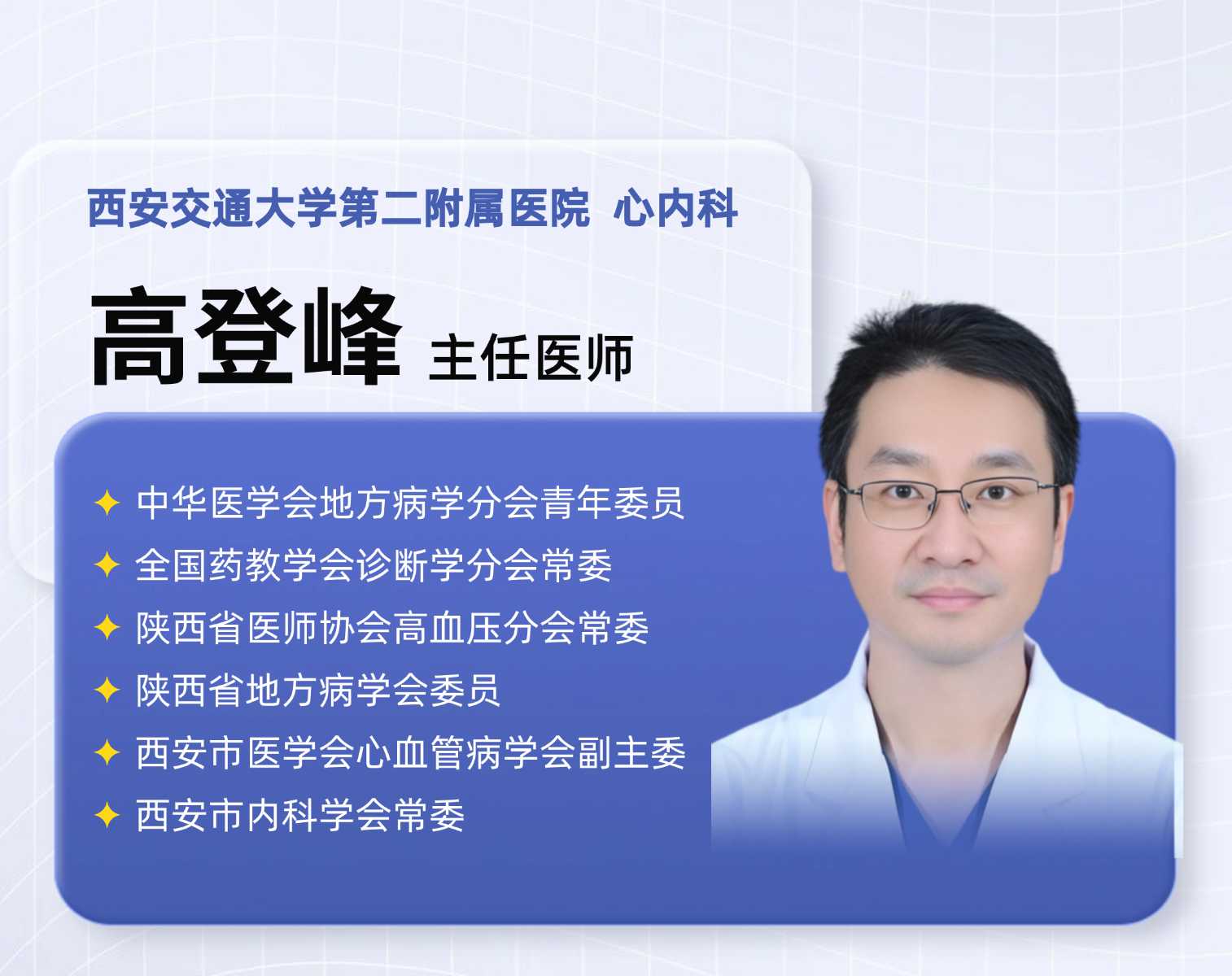 西安交通大学第二附属医院 心内科

高登峰 主任医师

✦ 中华医学会地方病学分会青年委员
✦ 全国药教学会诊断学分会常委
✦ 陕西省医师协会高血压分会常委
✦ 陕西省地方病学会委员
✦ 西安市医学会心血管病学会副主委
✦ 西安市内科学会常委